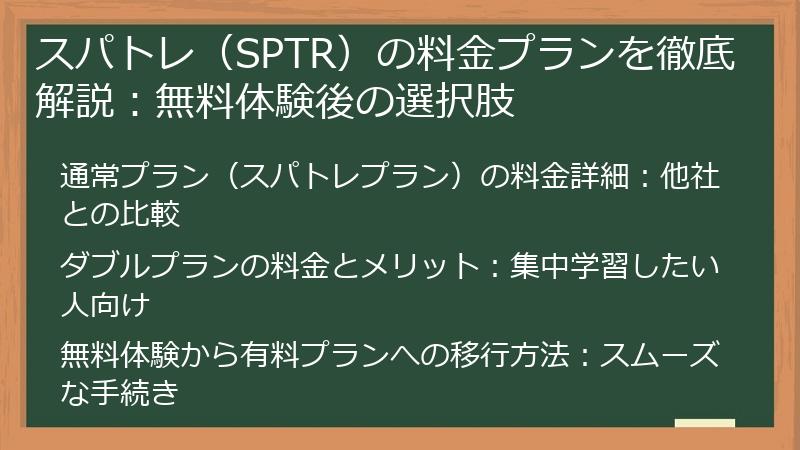 スパトレ（SPTR）の料金プランを徹底解説：無料体験後の選択肢

通常プラン（スパトレプラン）の料金詳細：他社との比較

ダブルプランの料金とメリット：集中学習したい人向け

無料体験から有料プランへの移行方法：スムーズな手続き